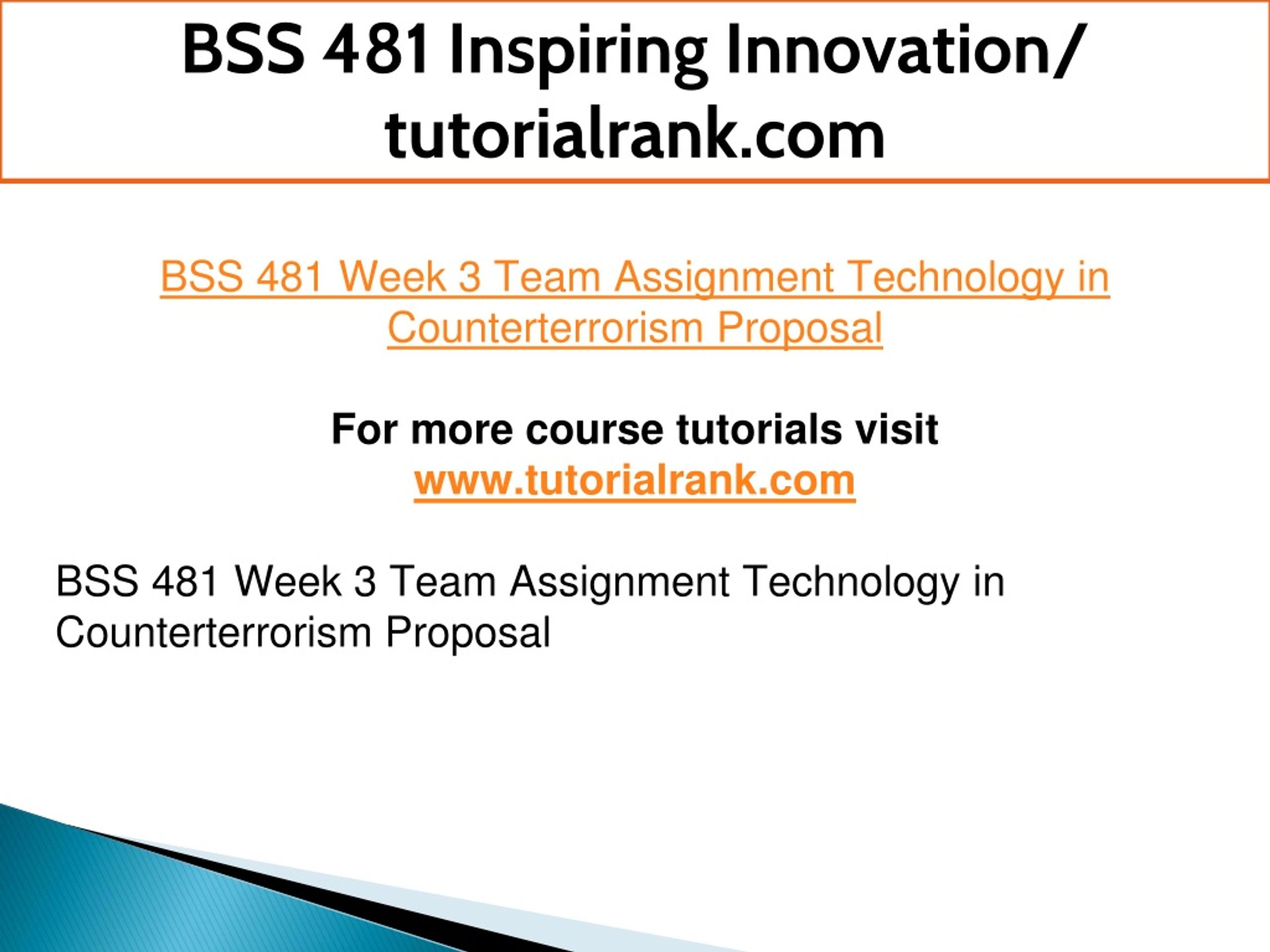 BSS 481 Inspiring Innovation/ tutorialrank.com

BSS 481 Week 3 Team Assignment Technology in Counterterrorism Proposal

For more course tutorials visit
www.tutorialrank.com

BSS 481 Week 3 Team Assignment Technology in Counterterrorism Proposal